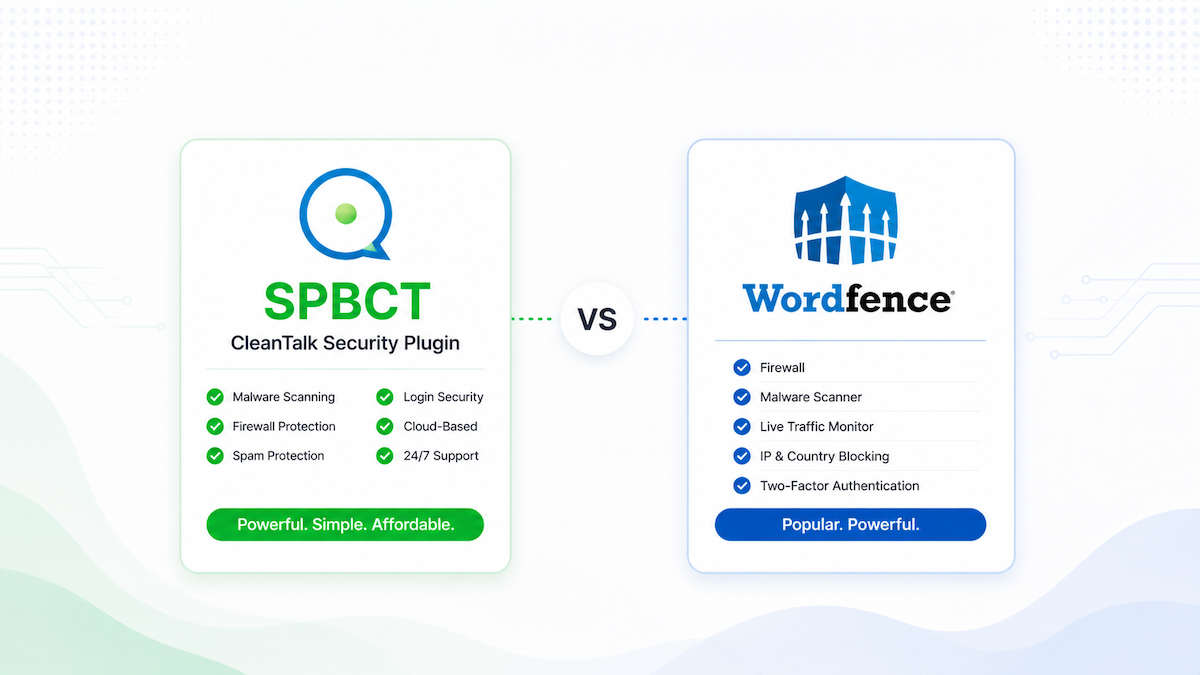 SPBCT
CleanTalk Security Plugin

Malware Scanning
Firewall Protection
Spam Protection

Login Security
Cloud-Based
24/7 Support

Powerful. Simple. Affordable.

VS

Wordfence®

Firewall
Malware Scanner
Live Traffic Monitor
IP & Country Blocking
Two-Factor Authentication

Popular. Powerful.